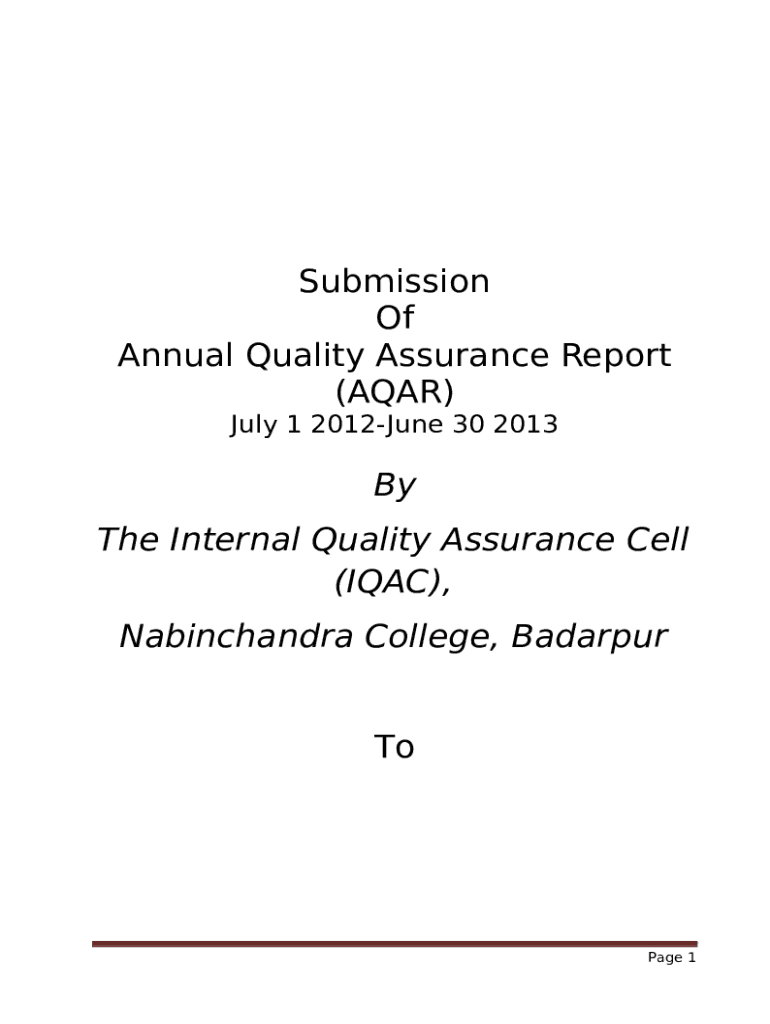 Submission
Of
Annual Quality Assurance Report
(AQAR)
July 1 2012-June 30 2013

By

The Internal Quality Assurance Cell
(IQAC),

Nabinchandra College, Badarpur

To

Page 1